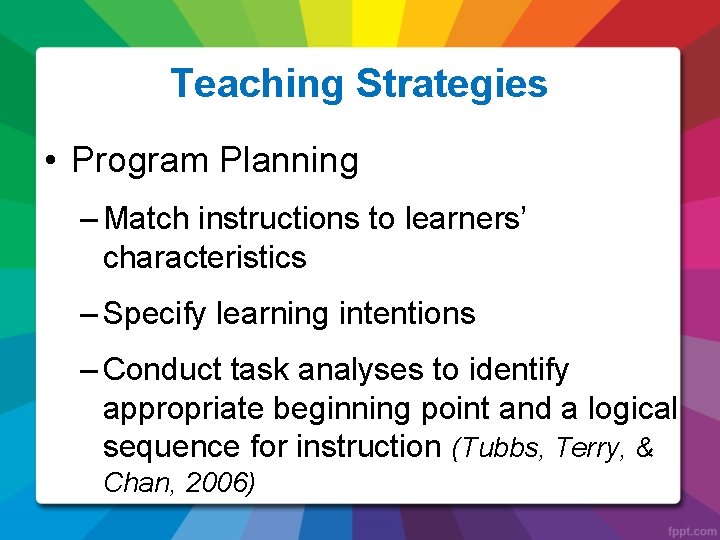 Teaching Strategies

• Program Planning

– Match instructions to learners' characteristics

– Specify learning intentions

– Conduct task analyses to identify appropriate beginning point and a logical sequence for instruction (Tubbs, Terry, & Chan, 2006)

fppt.com